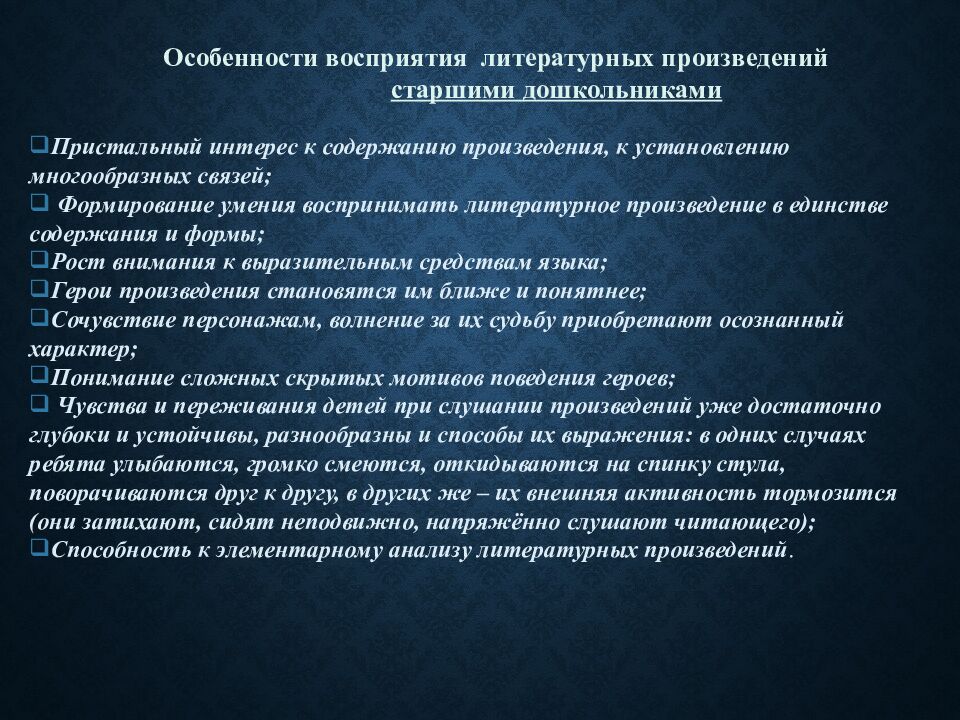 Особенности восприятия литературных произведений старшими дошкольниками

❑Пристальный интерес к содержанию произведения, к установлению многообразных связей;
❑ Формирование умения воспринимать литературное произведение в единстве содержания и формы;
❑Рост внимания к выразительным средствам языка;
❑Герои произведения становятся им ближе и понятнее;
❑Сочувствие персонажам, волнение за их судьбу приобретают осознанный характер;
❑Понимание сложных скрытых мотивов поведения героев;
❑ Чувства и переживания детей при слушании произведений уже достаточно глубоки и устойчивы, разнообразны и способы их выражения: в одних случаях ребята улыбаются, громко смеются, откидываются на спинку стула, поворачиваются друг к другу, в других же – их внешняя активность тормозится (они затихают, сидят неподвижно, напряжённо слушают читающего);
❑Способность к элементарному анализу литературных произведений.